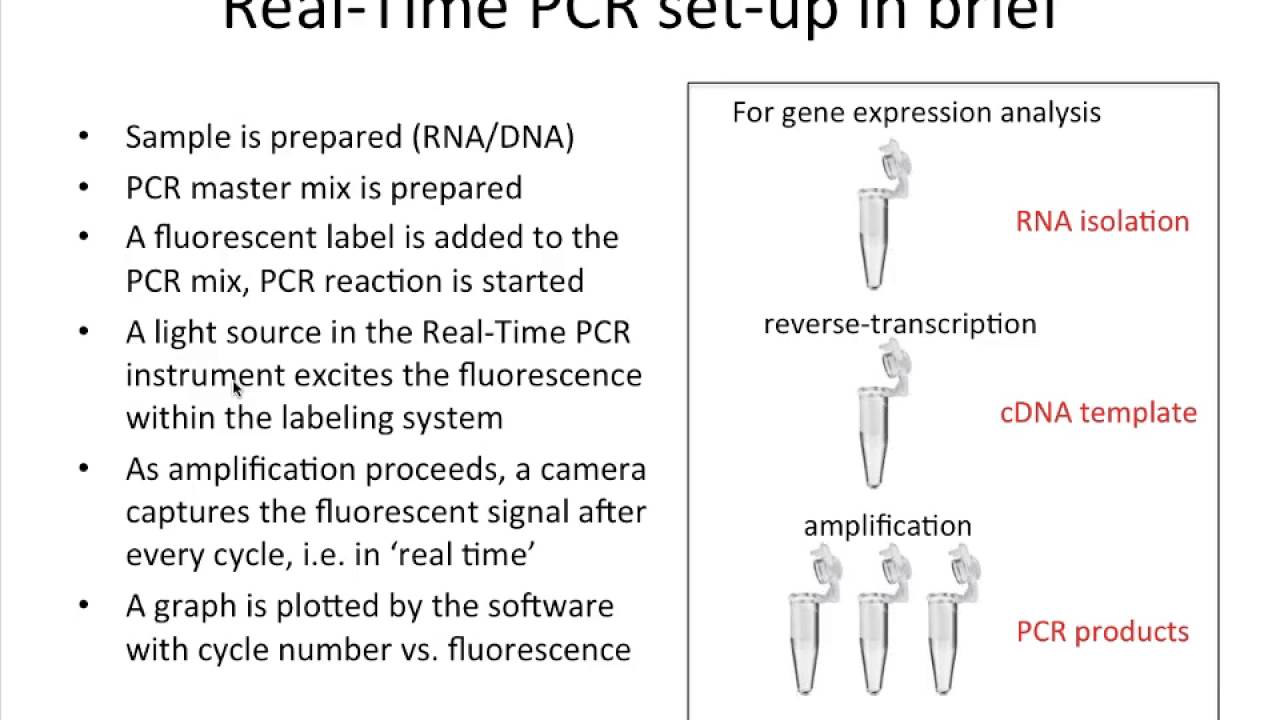 Real-Time PCR set-up in brief

• Sample is prepared (RNA/DNA)
• PCR master mix is prepared
• A fluorescent label is added to the PCR mix, PCR reaction is started
• A light source in the Real-Time PCR instrument excites the fluorescence within the labeling system
• As amplification proceeds, a camera captures the fluorescent signal after every cycle, i.e. in 'real time'
• A graph is plotted by the software with cycle number vs. fluorescence

For gene expression analysis

RNA isolation

reverse-transcription

cDNA template

amplification

PCR products